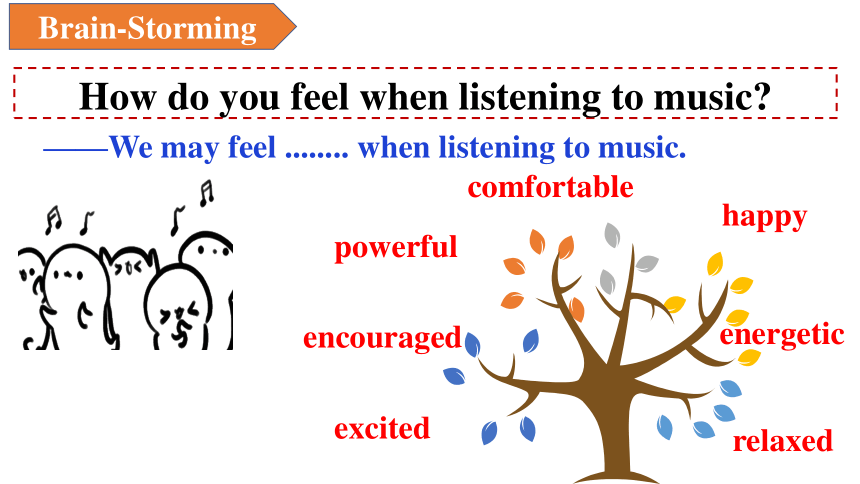 Brain-Storming

How do you feel when listening to music?

——We may feel ........ when listening to music.

comfortable

happy

powerful

encouraged

energetic

excited

relaxed